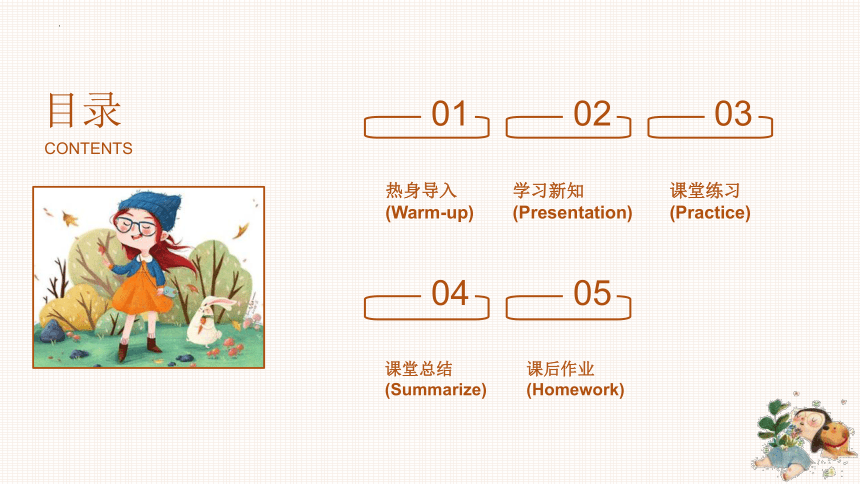 目录
CONTENTS

01
热身导入
(Warm-up)

02
学习新知
(Presentation)

03
课堂练习
(Practice)

04
课堂总结
(Summarize)

05
课后作业
(Homework)